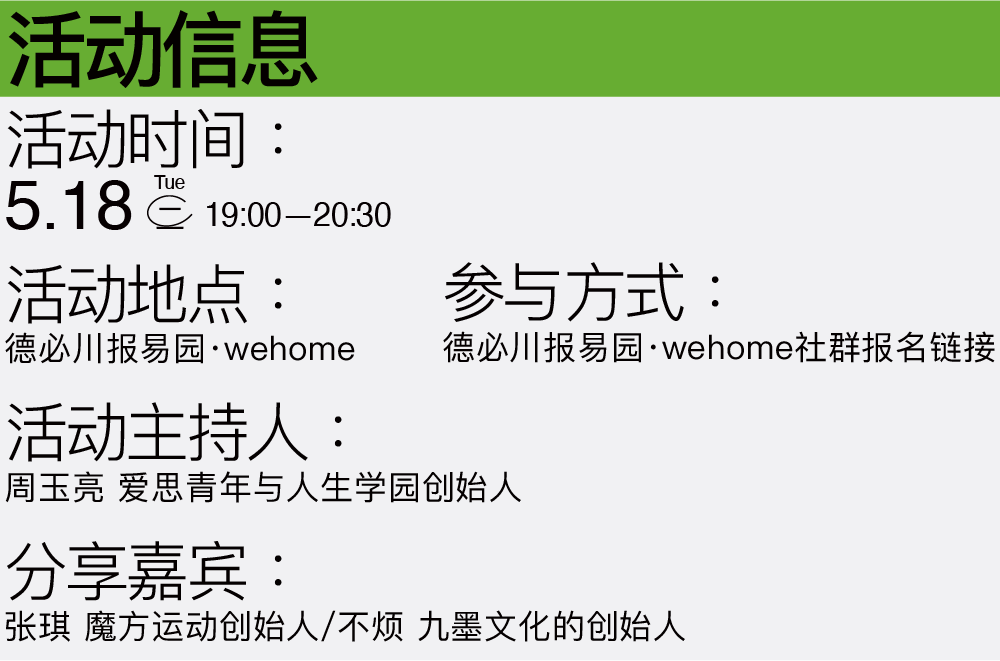 活动信息

活动时间：

5.18 Tue 二 19:00—20:30

活动地点：

德必川报易园·wehome

参与方式：

德必川报易园·wehome社群报名链接

活动主持人：

周玉亮 爱思青年与人生学园创始人

分享嘉宾：

张琪 魔方运动创始人/不烦 九墨文化的创始人